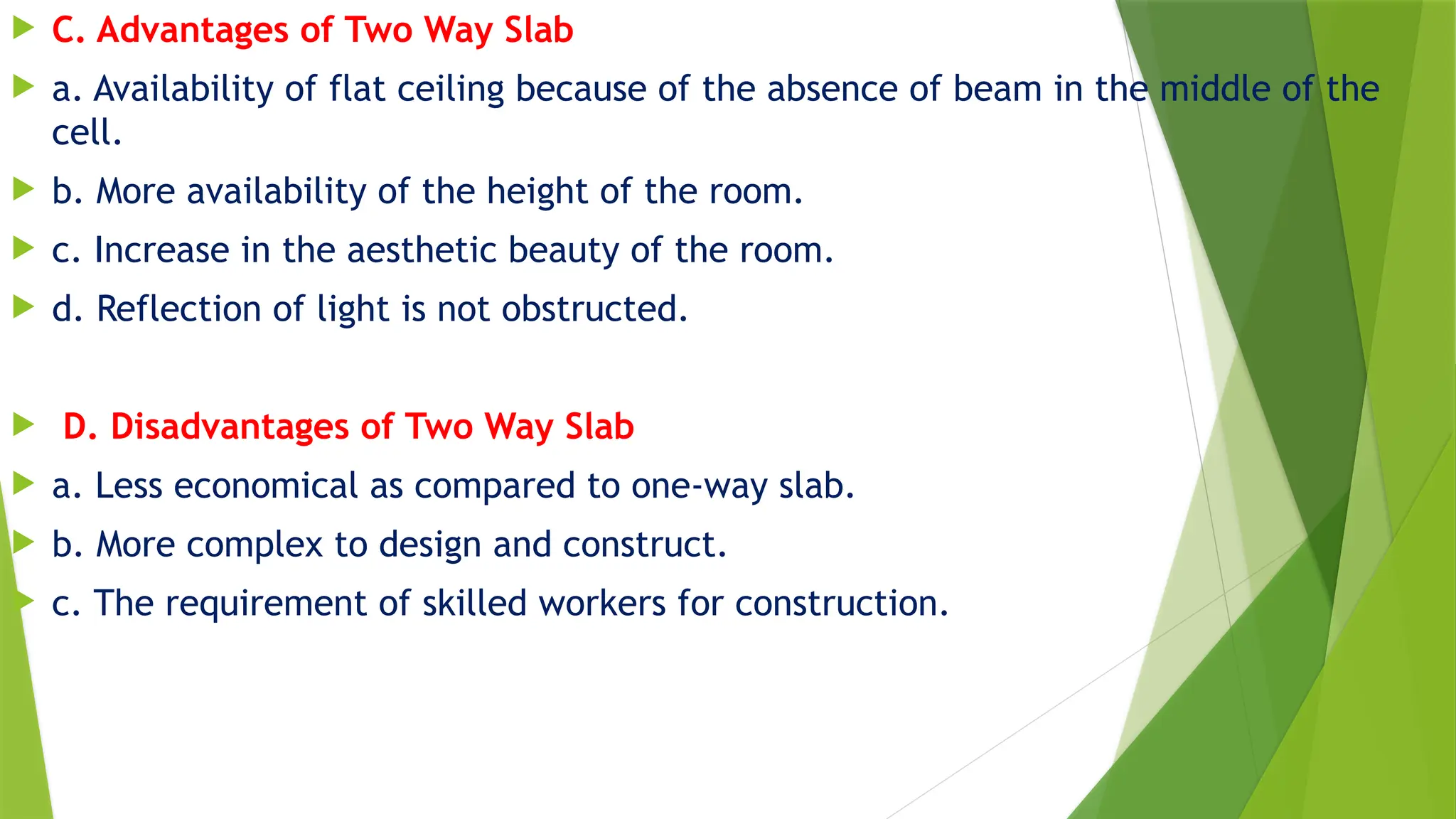 C. Advantages of Two Way Slab

a. Availability of flat ceiling because of the absence of beam in the middle of the cell.

b. More availability of the height of the room.

c. Increase in the aesthetic beauty of the room.

d. Reflection of light is not obstructed.

D. Disadvantages of Two Way Slab

a. Less economical as compared to one-way slab.

b. More complex to design and construct.

c. The requirement of skilled workers for construction.